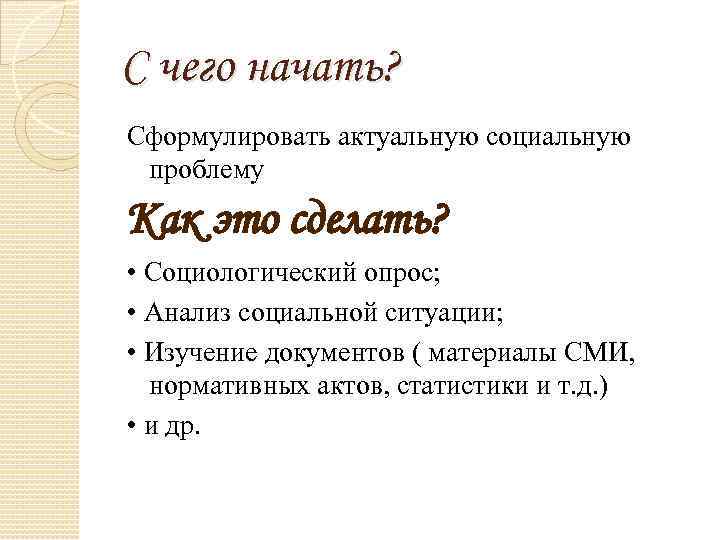 С чего начать?

Сформулировать актуальную социальную проблему

Как это сделать?

• Социологический опрос;

• Анализ социальной ситуации;

• Изучение документов ( материалы СМИ, нормативных актов, статистики и т.д.)

• и др.